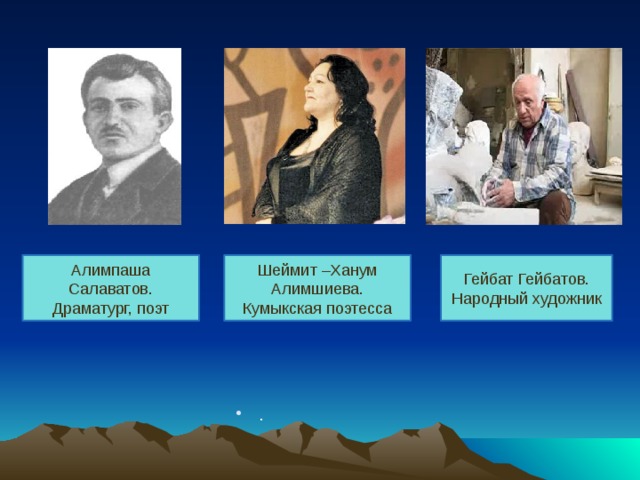 Алимпаша Салаватов. Драматург, поэт

Шеймит –Ханум Алимшиева. Кумыкская поэтесса

Гейбат Гейбатов. Народный художник